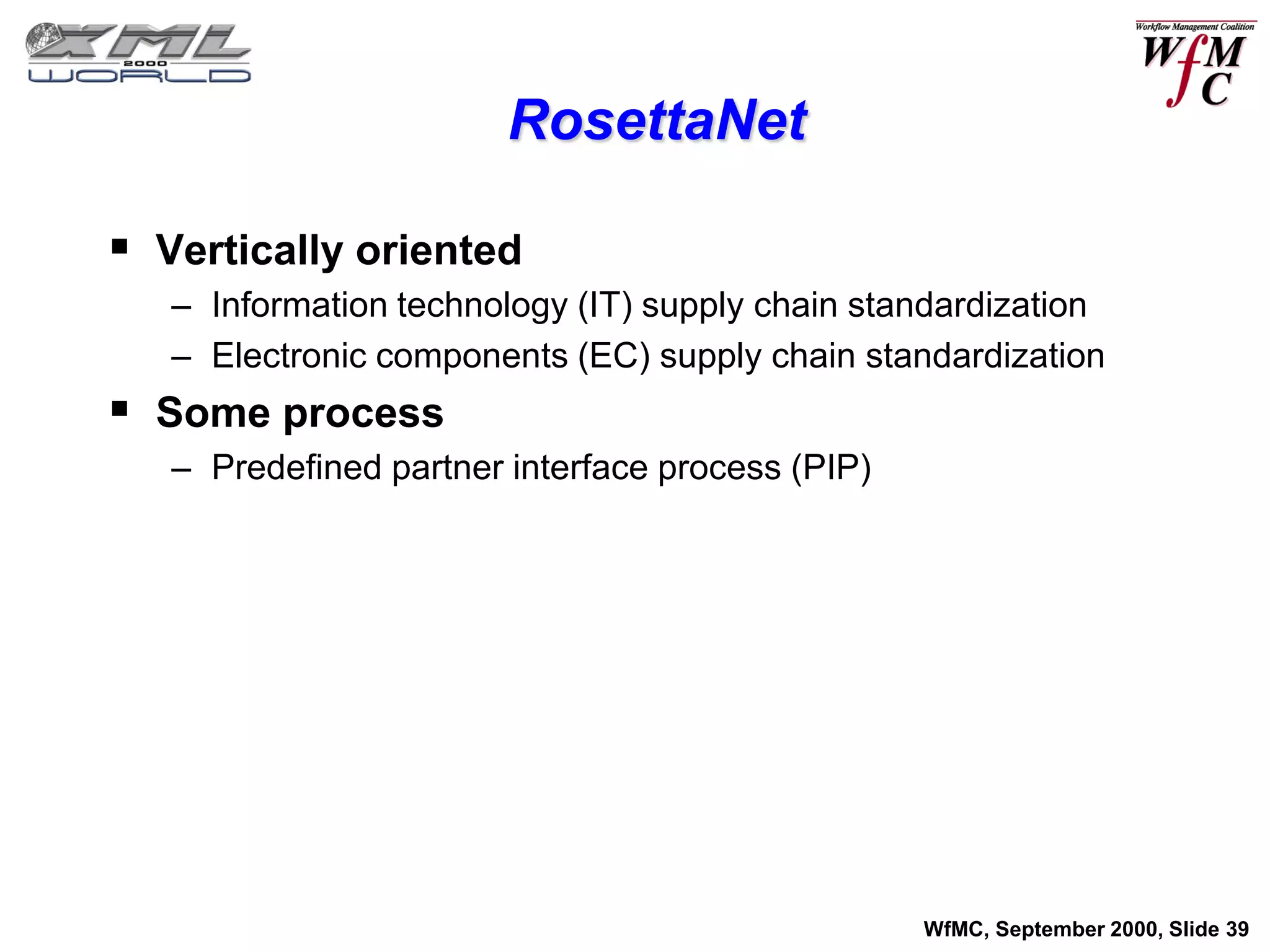 XML 2000 WORLD

Workflow Management Coalition
WfMC

RosettaNet

▪ Vertically oriented
– Information technology (IT) supply chain standardization
– Electronic components (EC) supply chain standardization

▪ Some process
– Predefined partner interface process (PIP)

WfMC, September 2000, Slide 39